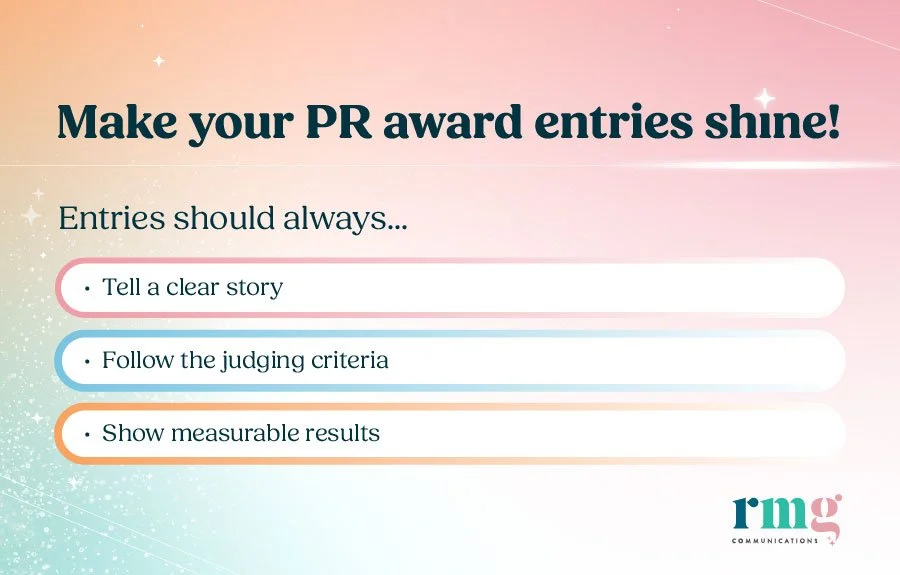 Make your PR award entries shine!

Entries should always...

• Tell a clear story

• Follow the judging criteria

• Show measurable results

rmg
COMMUNICATIONS